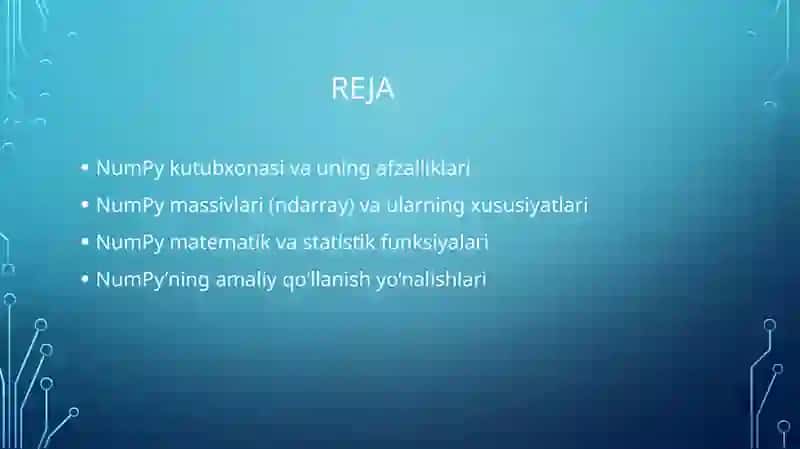 REJA

• NumPy kutubxonasi va uning afzalliklari
• NumPy massivlari (ndarray) va ularning xususiyatlari
• NumPy matematik va statistik funksiyalari
• NumPy'ning amaliy qo'llanish yo'nalishlari